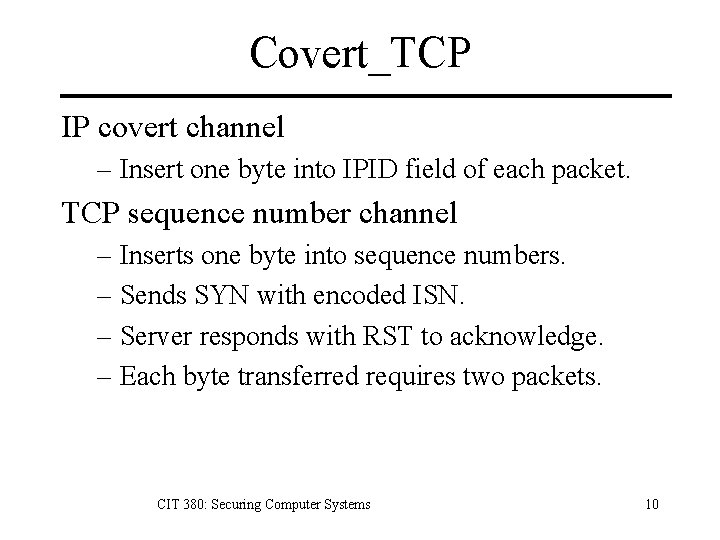 Covert_TCP

IP covert channel

– Insert one byte into IPID field of each packet.

TCP sequence number channel

– Inserts one byte into sequence numbers.

– Sends SYN with encoded ISN.

– Server responds with RST to acknowledge.

– Each byte transferred requires two packets.

CIT 380: Securing Computer Systems

10